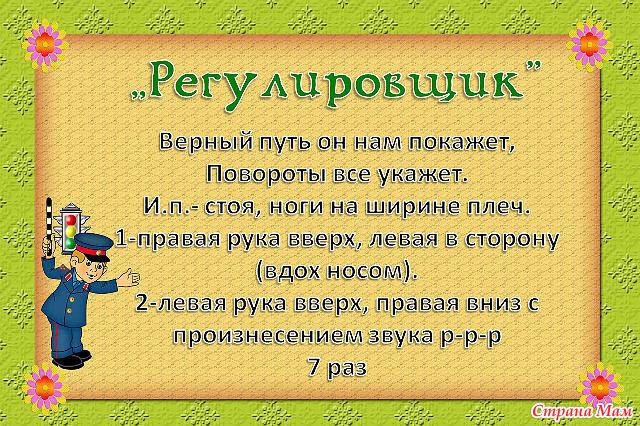 „Регулировщик"

Верный путь он нам покажет,
Повороты все укажет.
И.п.- стоя, ноги на ширине плеч.
1-правая рука вверх, левая в сторону (вдох носом).
2-левая рука вверх, правая вниз с произнесением звука р-р-р
7 раз

Страна Мам